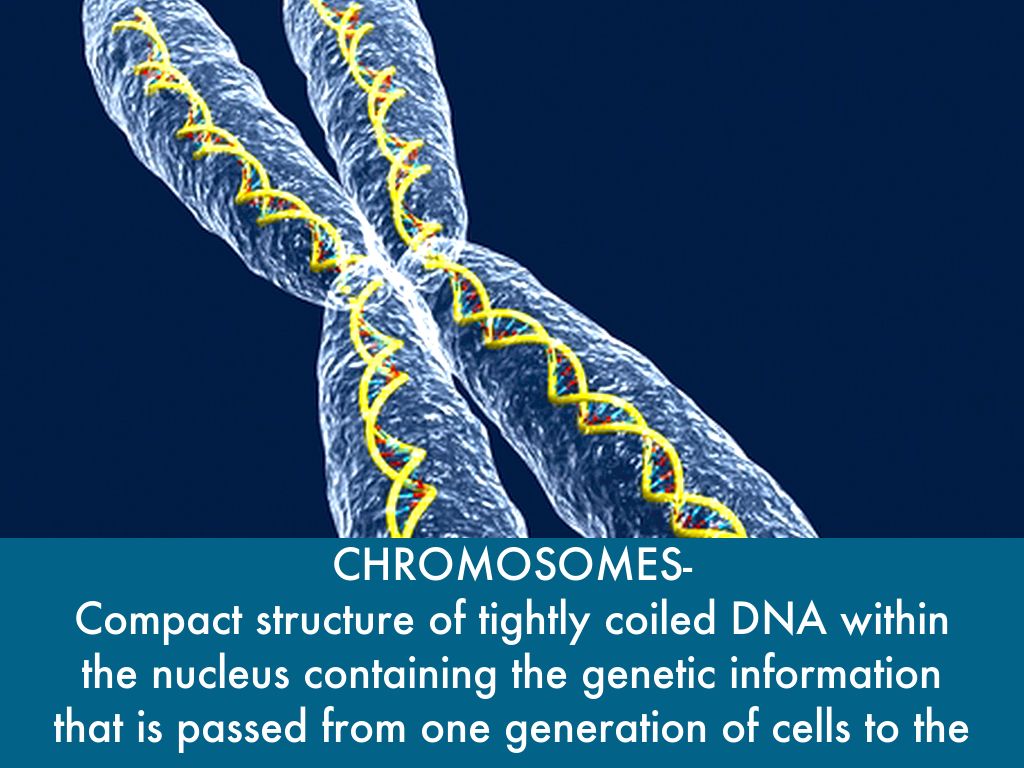 CHROMOSOMES-
Compact structure of tightly coiled DNA within the nucleus containing the genetic information that is passed from one generation of cells to the